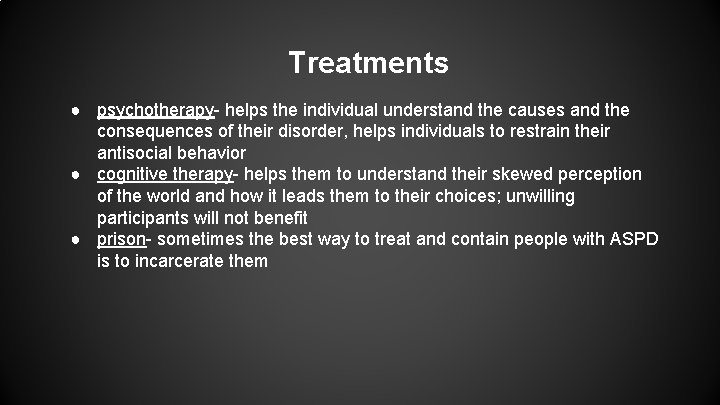 Treatments

● psychotherapy- helps the individual understand the causes and the consequences of their disorder, helps individuals to restrain their antisocial behavior
● cognitive therapy- helps them to understand their skewed perception of the world and how it leads them to their choices; unwilling participants will not benefit
● prison- sometimes the best way to treat and contain people with ASPD is to incarcerate them